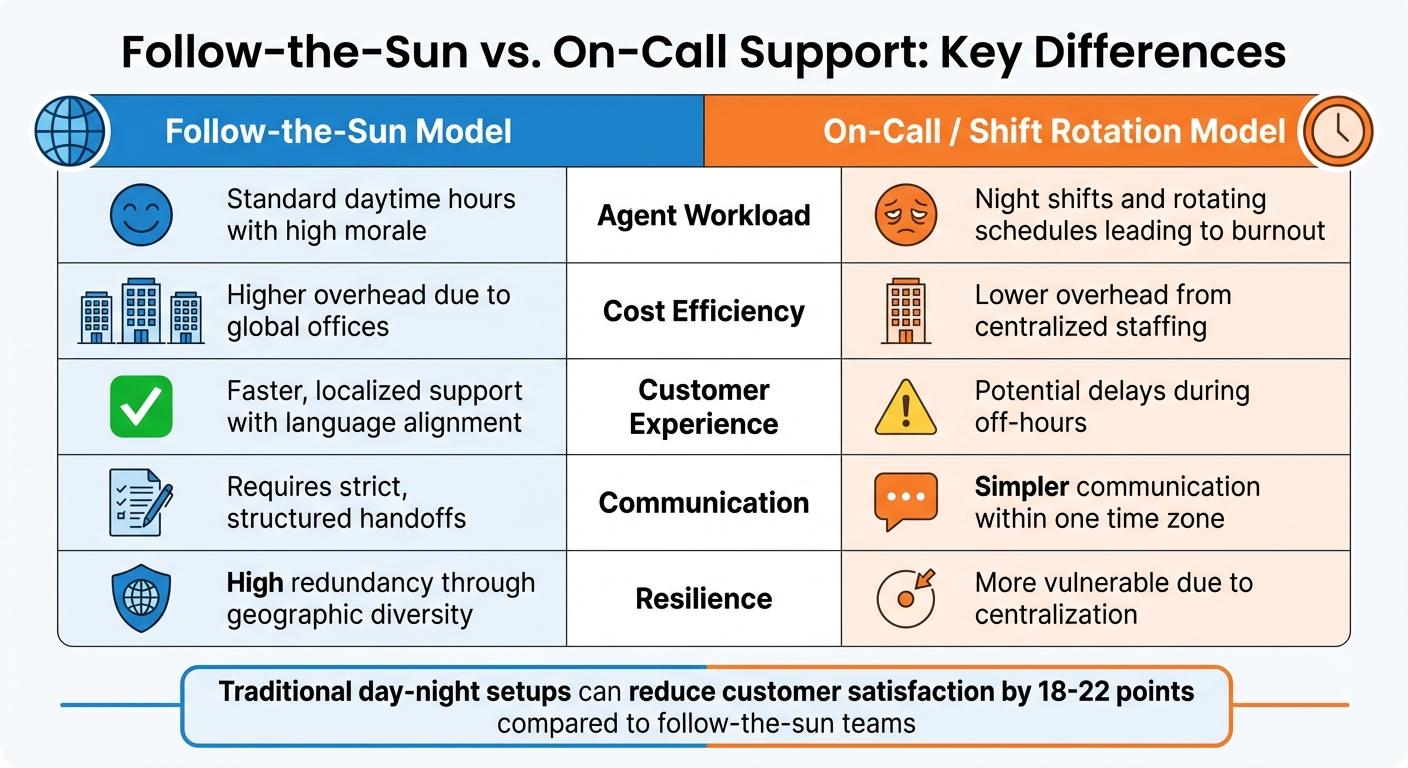 Follow-the-Sun vs. On-Call Support: Key Differences

| Follow-the-Sun Model | | On-Call / Shift Rotation Model |
|---|---|---|
| Standard daytime hours with high morale | Agent Workload | Night shifts and rotating schedules leading to burnout |
| Higher overhead due to global offices | Cost Efficiency | Lower overhead from centralized staffing |
| Faster, localized support with language alignment | Customer Experience | Potential delays during off-hours |
| Requires strict, structured handoffs | Communication | Simpler communication within one time zone |
| High redundancy through geographic diversity | Resilience | More vulnerable due to centralization |

Traditional day-night setups can reduce customer satisfaction by 18-22 points compared to follow-the-sun teams